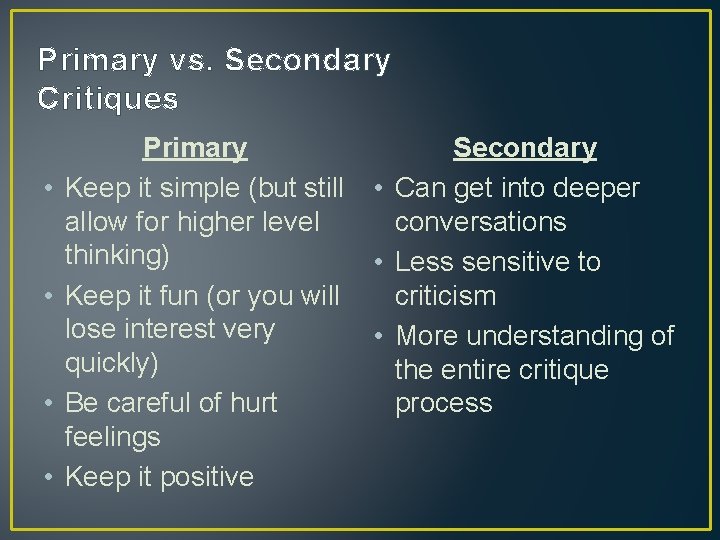 Primary vs. Secondary Critiques

Primary

• Keep it simple (but still allow for higher level thinking)
• Keep it fun (or you will lose interest very quickly)
• Be careful of hurt feelings
• Keep it positive

Secondary

• Can get into deeper conversations
• Less sensitive to criticism
• More understanding of the entire critique process